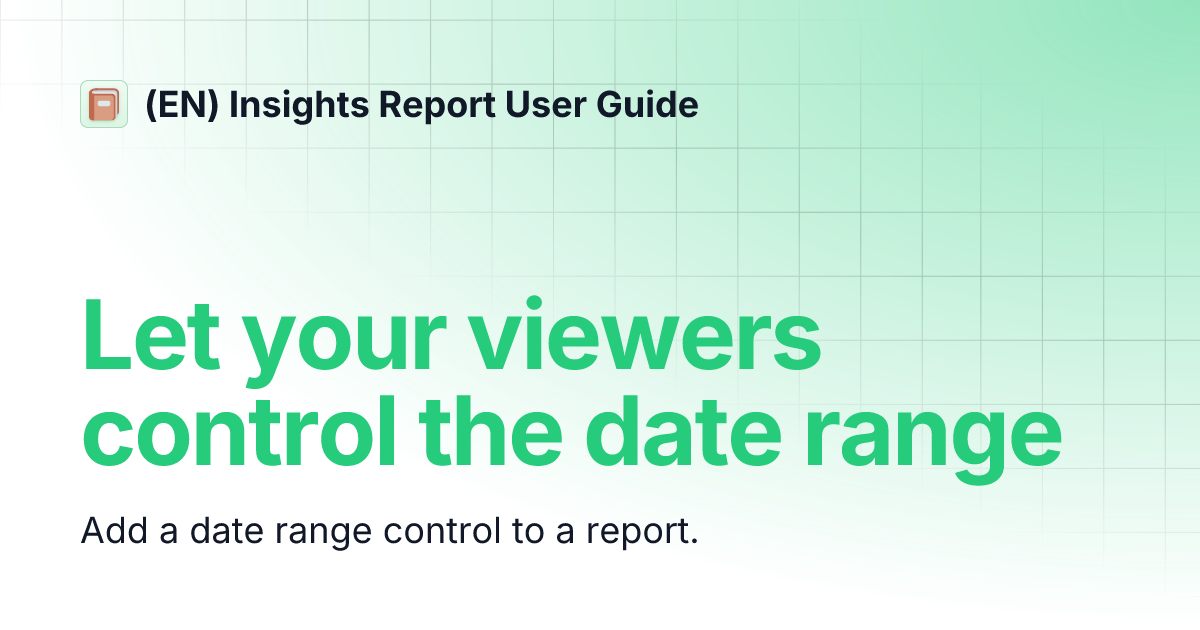 (EN) Insights Report User Guide

Let your viewers control the date range

Add a date range control to a report.